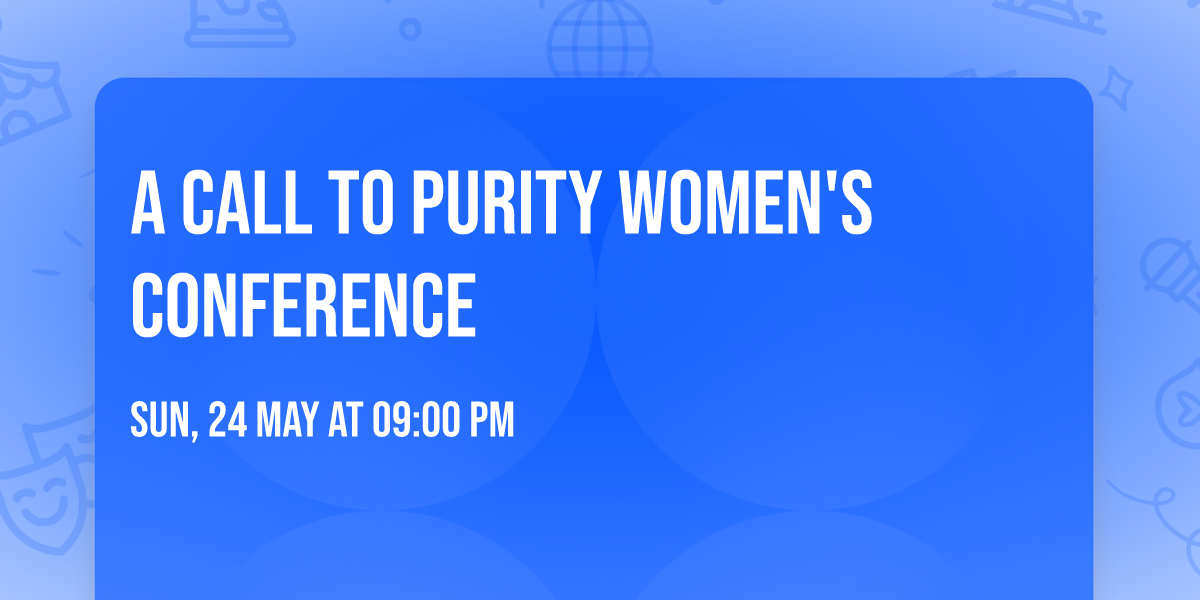 A CALL TO PURITY WOMEN'S CONFERENCE

SUN, 24 MAY AT 09:00 PM